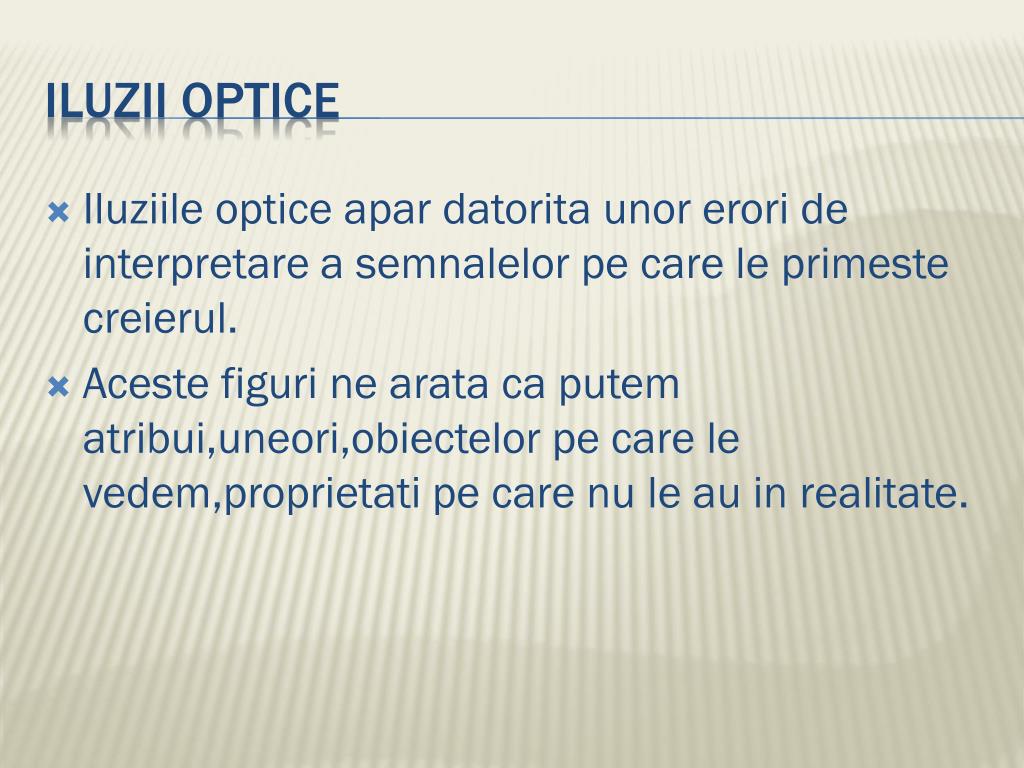 ILUZII OPTICE

Iluziile optice apar datorita unor erori de interpretare a semnalelor pe care le primeste creierul.

Aceste figuri ne arata ca putem atribui,uneori,obiectelor pe care le vedem,proprietati pe care nu le au in realitate.